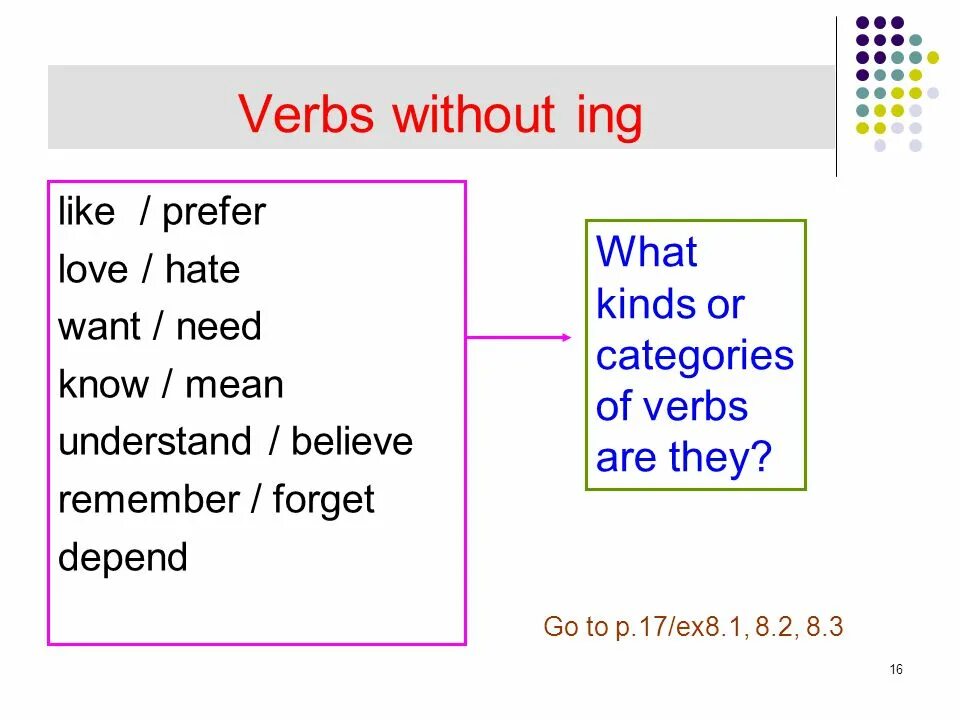 Verbs without ing

like / prefer
love / hate
want / need
know / mean
understand / believe
remember / forget
depend

What kinds or categories of verbs are they?

Go to p.17/ex8.1, 8.2, 8.3

16